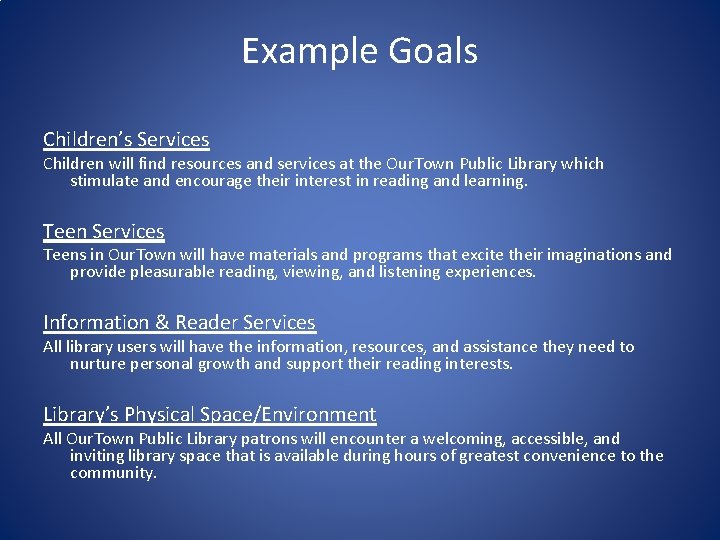 Example Goals

Children's Services
Children will find resources and services at the OurTown Public Library which stimulate and encourage their interest in reading and learning.

Teen Services
Teens in OurTown will have materials and programs that excite their imaginations and provide pleasurable reading, viewing, and listening experiences.

Information & Reader Services
All library users will have the information, resources, and assistance they need to nurture personal growth and support their reading interests.

Library's Physical Space/Environment
All OurTown Public Library patrons will encounter a welcoming, accessible, and inviting library space that is available during hours of greatest convenience to the community.